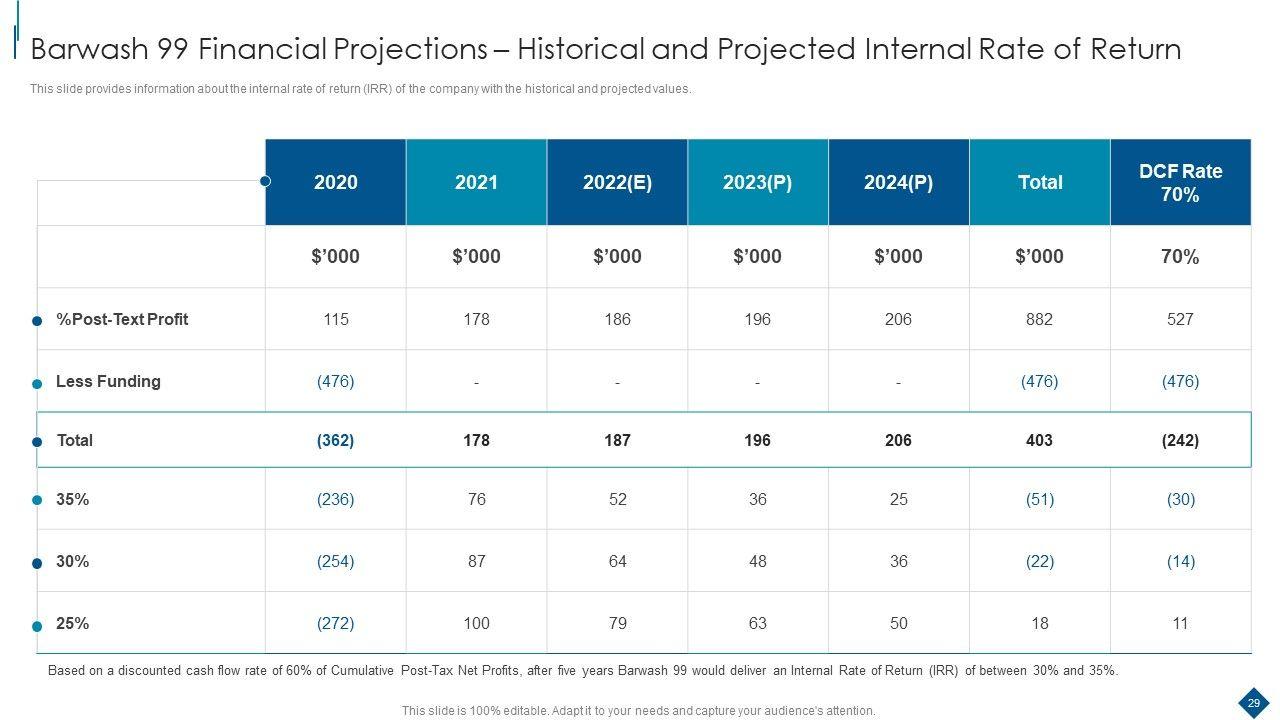 Barwash 99 Financial Projections – Historical and Projected Internal Rate of Return

This slide provides information about the internal rate of return (IRR) of the company with the historical and projected values.

| | 2020 | 2021 | 2022(E) | 2023(P) | 2024(P) | Total | DCF Rate 70% |
|---|---|---|---|---|---|---|---|
| | $'000 | $'000 | $'000 | $'000 | $'000 | $'000 | 70% |
| %Post-Text Profit | 115 | 178 | 186 | 196 | 206 | 882 | 527 |
| Less Funding | (476) | - | - | - | - | (476) | (476) |
| Total | (362) | 178 | 187 | 196 | 206 | 403 | (242) |
| 35% | (236) | 76 | 52 | 36 | 25 | (51) | (30) |
| 30% | (254) | 87 | 64 | 48 | 36 | (22) | (14) |
| 25% | (272) | 100 | 79 | 63 | 50 | 18 | 11 |

Based on a discounted cash flow rate of 60% of Cumulative Post-Tax Net Profits, after five years Barwash 99 would deliver an Internal Rate of Return (IRR) of between 30% and 35%.

This slide is 100% editable. Adapt it to your needs and capture your audience's attention.

29